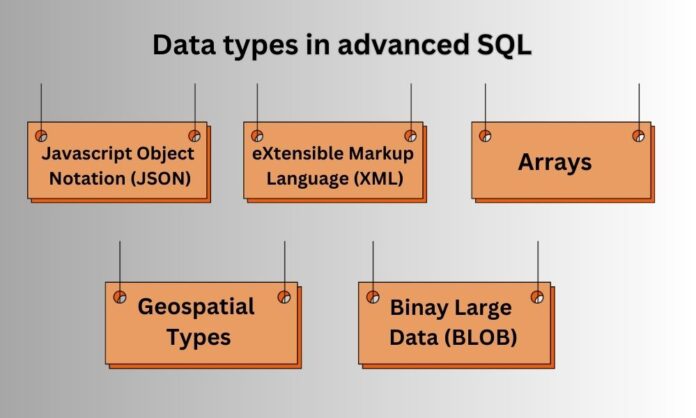 Data types in advanced SQL

Javascript Object Notation (JSON)

eXtensible Markup Language (XML)

Arrays

Geospatial Types

Binay Large Data (BLOB)